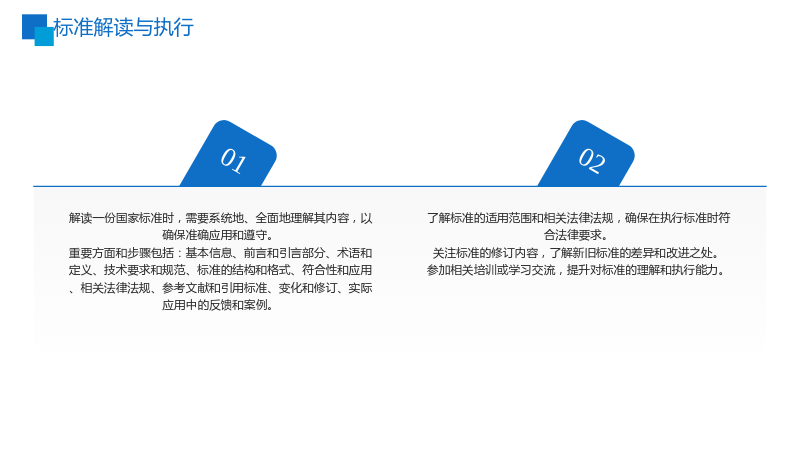 标准解读与执行

01

解读一份国家标准时，需要系统地、全面地理解其内容，以确保准确应用和遵守。

重要方面和步骤包括：基本信息、前言和引言部分、术语和定义、技术要求和规范、标准的结构和格式、符合性和应用、相关法律法规、参考文献和引用标准、变化和修订、实际应用中的反馈和案例。

02

了解标准的适用范围和相关法律法规，确保在执行标准时符合法律要求。

关注标准的修订内容，了解新旧标准的差异和改进之处。

参加相关培训或学习交流，提升对标准的理解和执行能力。